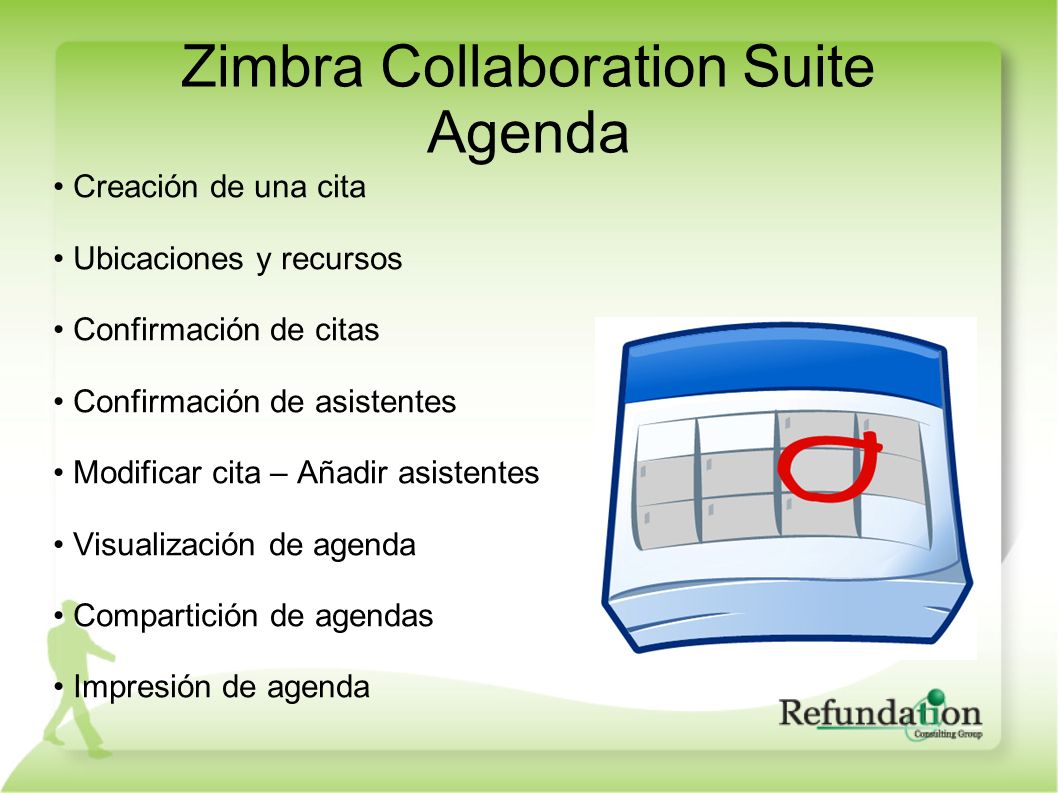 Zimbra Collaboration Suite
Agenda

• Creación de una cita

• Ubicaciones y recursos

• Confirmación de citas

• Confirmación de asistentes

• Modificar cita – Añadir asistentes

• Visualización de agenda

• Compartición de agendas

• Impresión de agenda

Refundation
Consulting Group